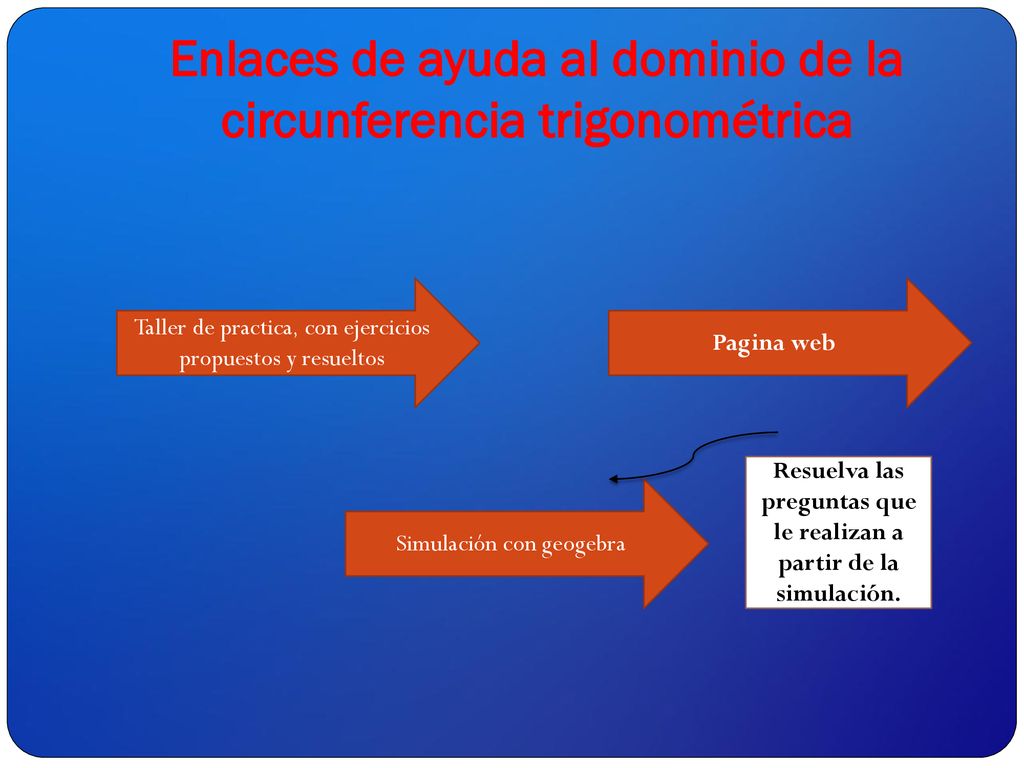 Enlaces de ayuda al dominio de la circunferencia trigonométrica

Taller de practica, con ejercicios propuestos y resueltos

Pagina web

Simulación con geogebra

Resuelva las preguntas que le realizan a partir de la simulación.